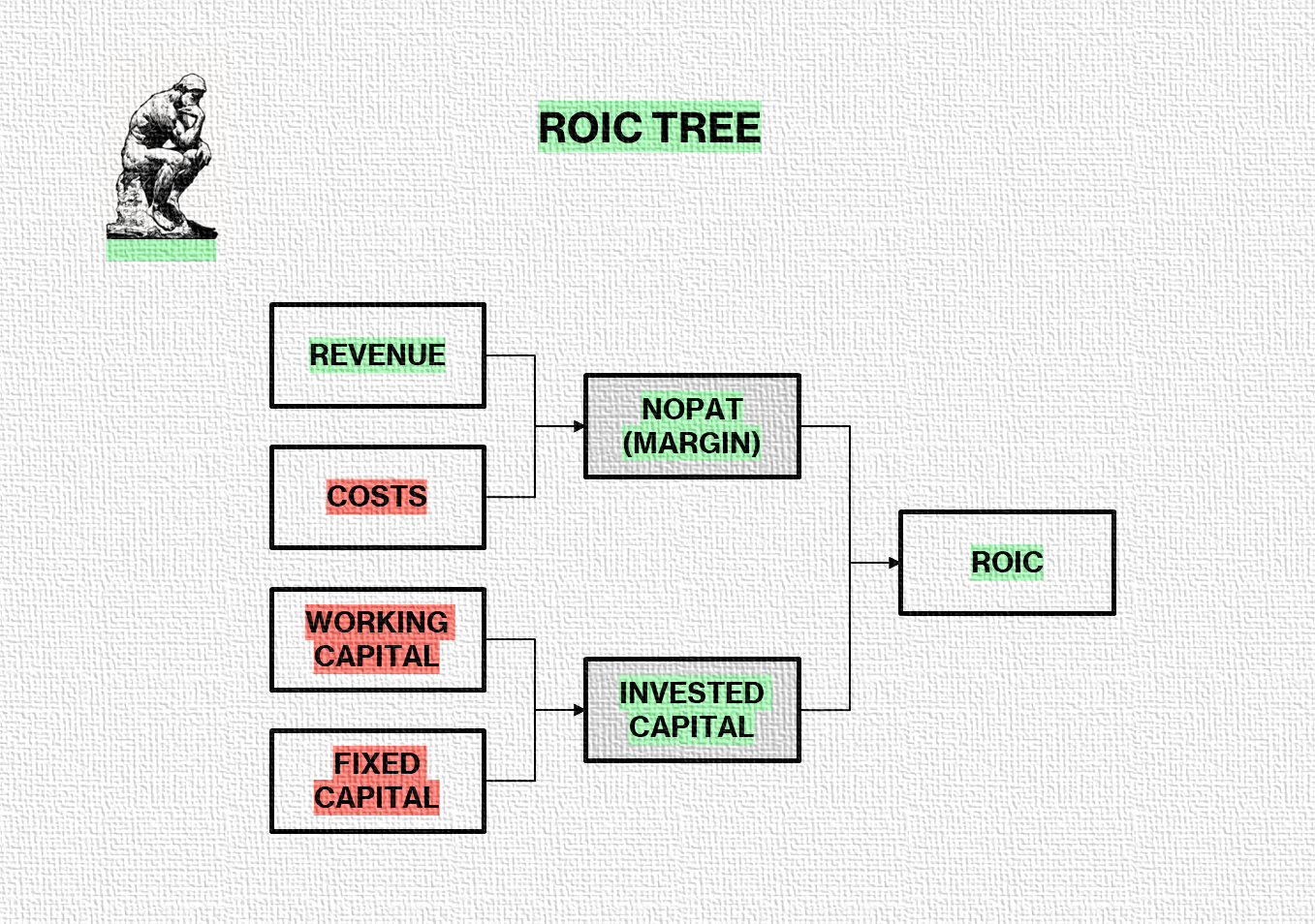 ROIC TREE

REVENUE

COSTS

WORKING CAPITAL

FIXED CAPITAL

NOPAT (MARGIN)

INVESTED CAPITAL

ROIC